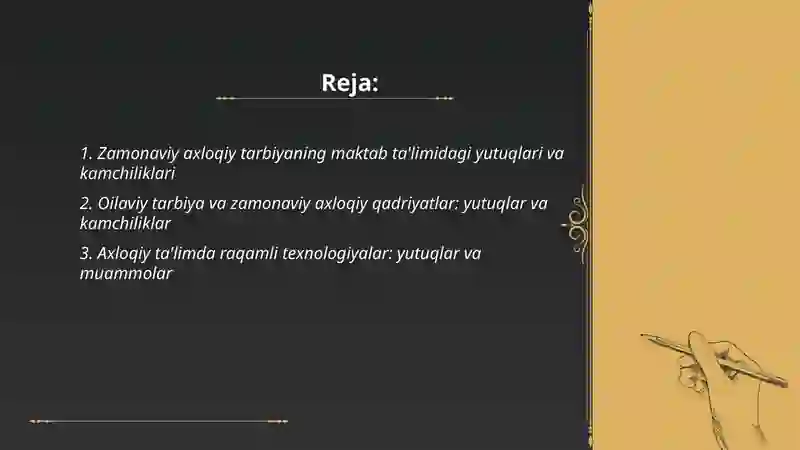 Reja:

1. Zamonaviy axloqiy tarbiyaning maktab ta'limidagi yutuqlari va kamchiliklari

2. Oilaviy tarbiya va zamonaviy axloqiy qadriyatlar: yutuqlar va kamchiliklar

3. Axloqiy ta'limda raqamli texnologiyalar: yutuqlar va muammolar